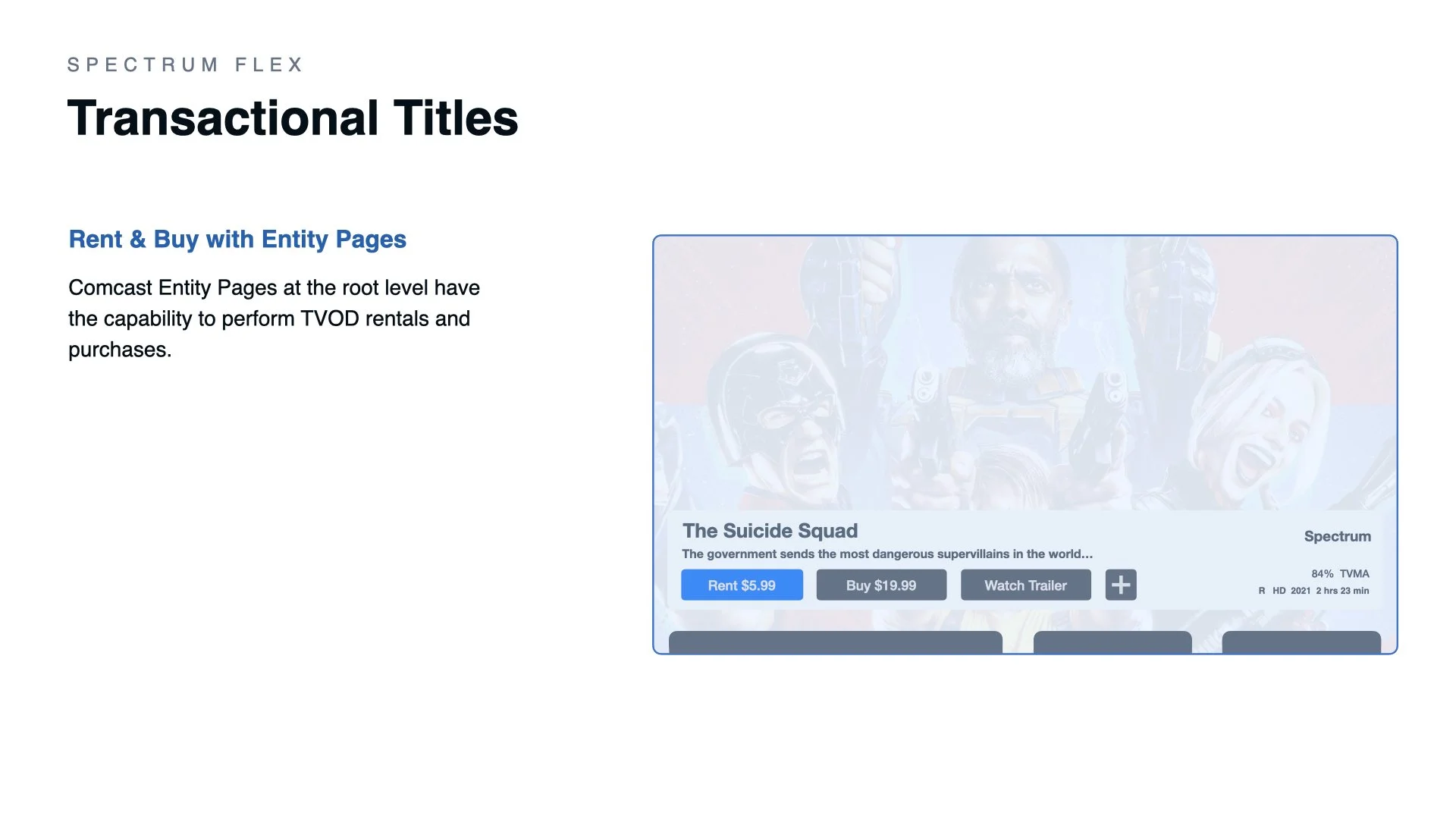 SPECTRUM FLEX

Transactional Titles

Rent & Buy with Entity Pages

Comcast Entity Pages at the root level have the capability to perform TVOD rentals and purchases.

The Suicide Squad

The government sends the most dangerous supervillains in the world...

Rent $5.99

Buy $19.99

Watch Trailer

+

Spectrum

84% TVMA

R HD 2021 2 hrs 23 min